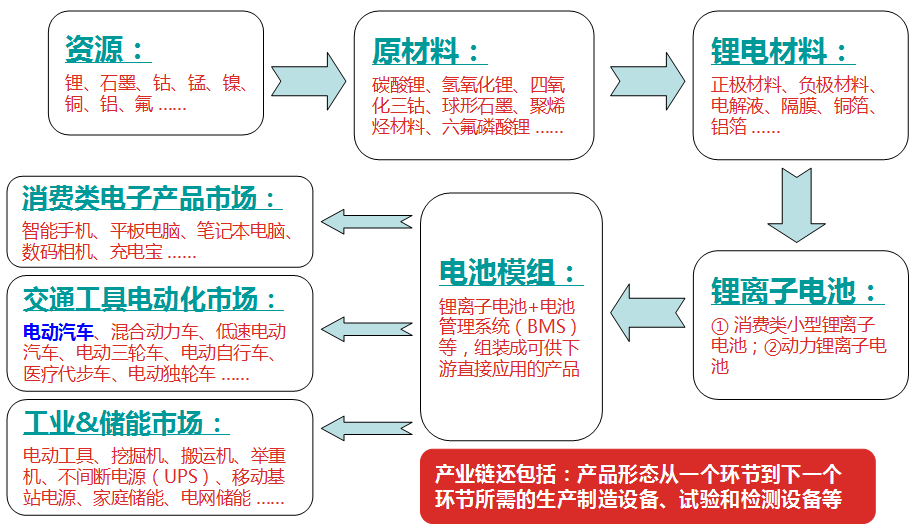 资源：
锂、石墨、钴、锰、镍、铜、铝、氟 ......

原材料：
碳酸锂、氢氧化锂、四氧化三钴、球形石墨、聚烯烃材料、六氟磷酸锂 ......

锂电材料：
正极材料、负极材料、电解液、隔膜、铜箔、铝箔 ......

锂离子电池：
① 消费类小型锂离子电池；②动力锂离子电池

电池模组：
锂离子电池+电池管理系统（BMS）等，组装成可供下游直接应用的产品

消费类电子产品市场：
智能手机、平板电脑、笔记本电脑、数码相机、充电宝 ......

交通工具电动化市场：
电动汽车、混合动力车、低速电动汽车、电动三轮车、电动自行车、医疗代步车、电动独轮车 ......

工业&储能市场：
电动工具、挖掘机、搬运机、举重机、不间断电源（UPS）、移动基站电源、家庭储能、电网储能 ......

产业链还包括：产品形态从一个环节到下一个环节所需的生产制造设备、试验和检测设备等